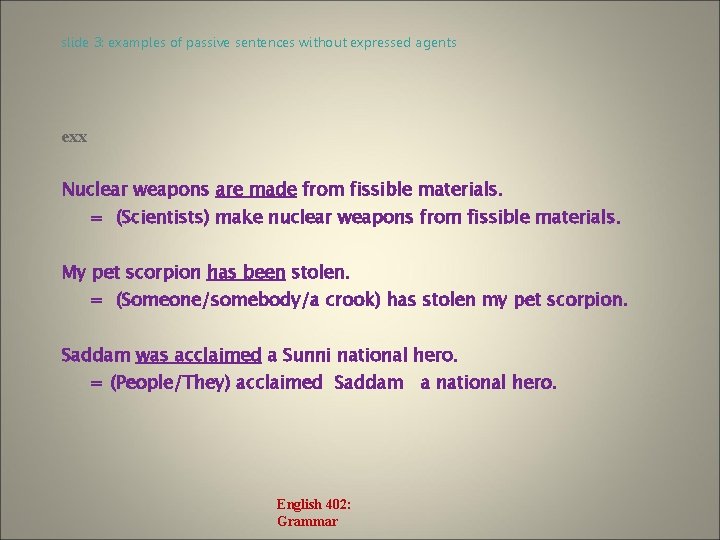 slide 3: examples of passive sentences without expressed agents

exx

Nuclear weapons are made from fissible materials.
= (Scientists) make nuclear weapons from fissible materials.

My pet scorpion has been stolen.
= (Someone/somebody/a crook) has stolen my pet scorpion.

Saddam was acclaimed a Sunni national hero.
= (People/They) acclaimed Saddam a national hero.

English 402: Grammar